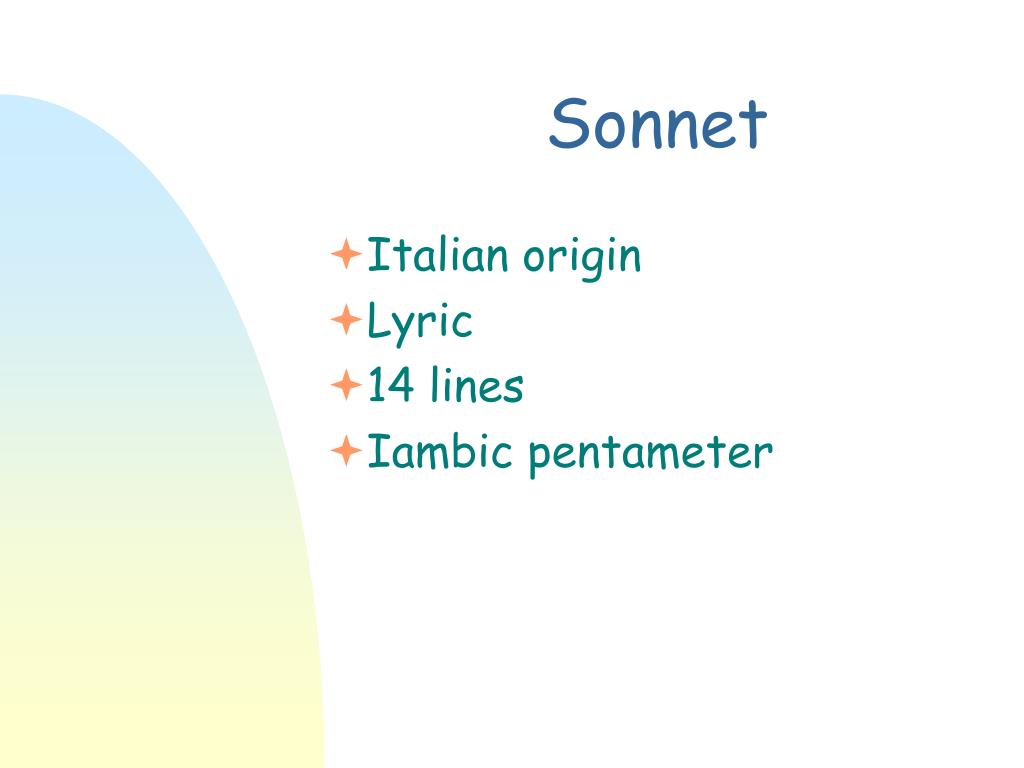 Sonnet

Italian origin
Lyric
14 lines
Iambic pentameter